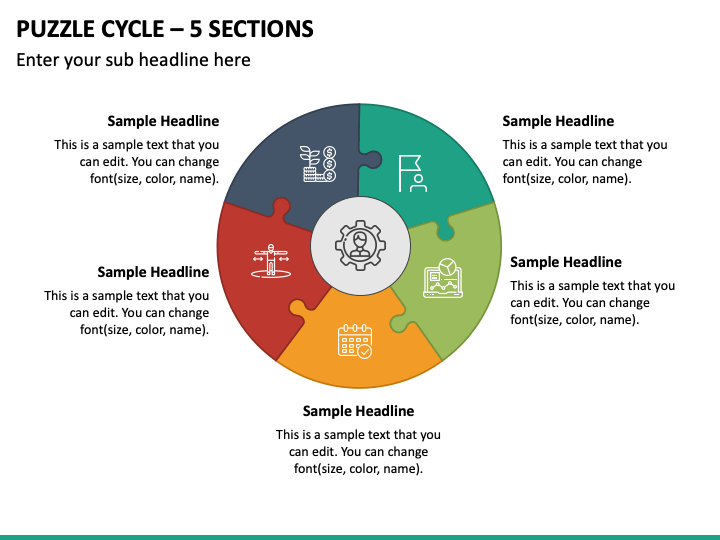 PUZZLE CYCLE – 5 SECTIONS

Enter your sub headline here

Sample Headline

This is a sample text that you can edit. You can change font(size, color, name).

Sample Headline

This is a sample text that you can edit. You can change font(size, color, name).

Sample Headline

This is a sample text that you can edit. You can change font(size, color, name).

Sample Headline

This is a sample text that you can edit. You can change font(size, color, name).

Sample Headline

This is a sample text that you can edit. You can change font(size, color, name).